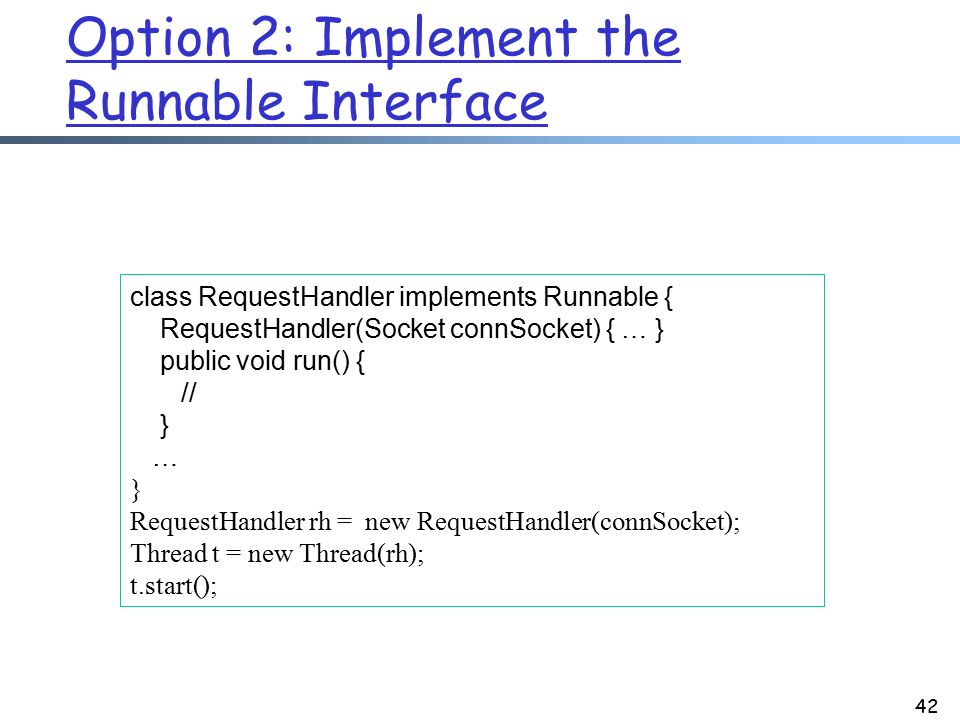 Option 2: Implement the Runnable Interface

class RequestHandler implements Runnable {
RequestHandler(Socket connSocket) { … }
public void run() {
//
}
…
}
RequestHandler rh = new RequestHandler(connSocket);
Thread t = new Thread(rh);
t.start();

42